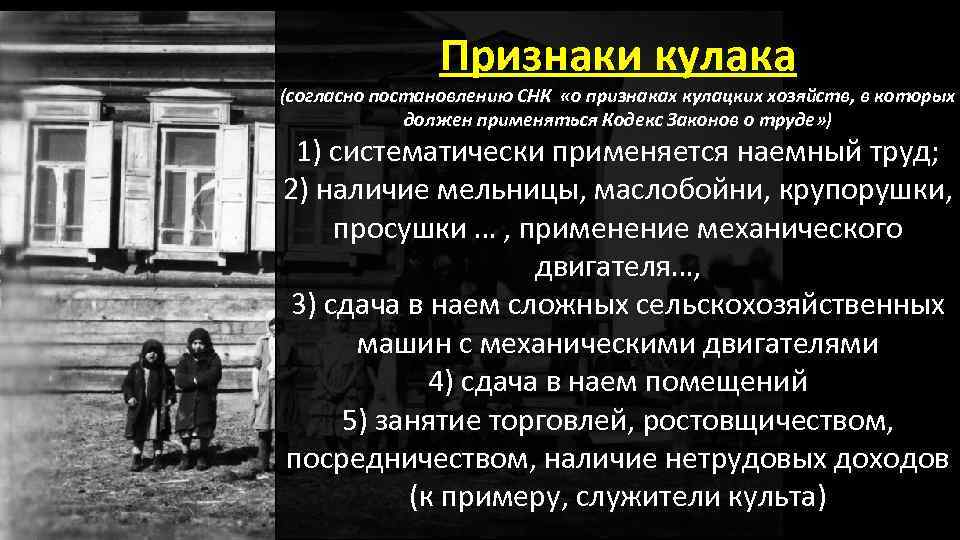 Признаки кулака

(согласно постановлению СНК «о признаках кулацких хозяйств, в которых должен применяться Кодекс Законов о труде»)

1) систематически применяется наемный труд;
2) наличие мельницы, маслобойни, крупорушки, просушки … , применение механического двигателя…,
3) сдача в наем сложных сельскохозяйственных машин с механическими двигателями
4) сдача в наем помещений
5) занятие торговлей, ростовщичеством, посредничеством, наличие нетрудовых доходов (к примеру, служители культа)